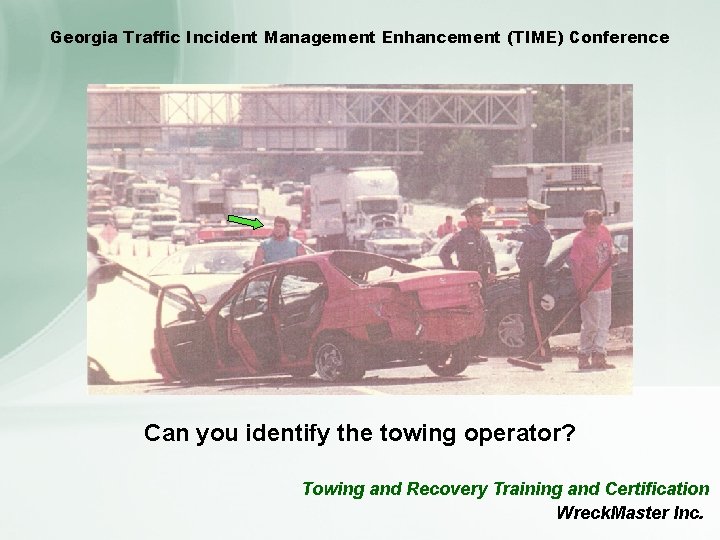 Georgia Traffic Incident Management Enhancement (TIME) Conference

Can you identify the towing operator?

Towing and Recovery Training and Certification

WreckMaster Inc.